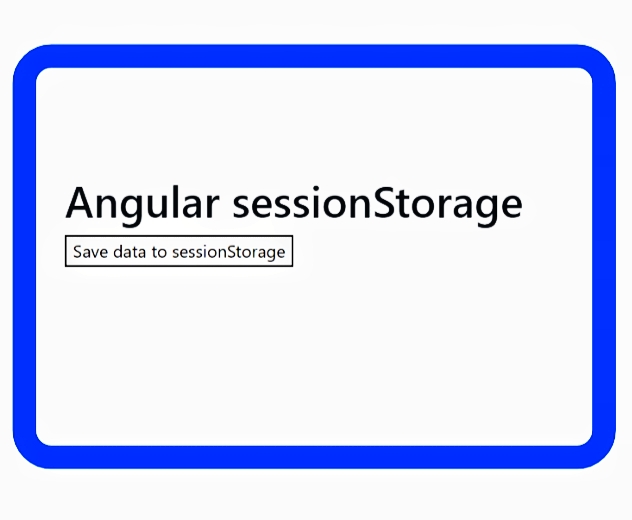 Angular sessionStorage

Save data to sessionStorage